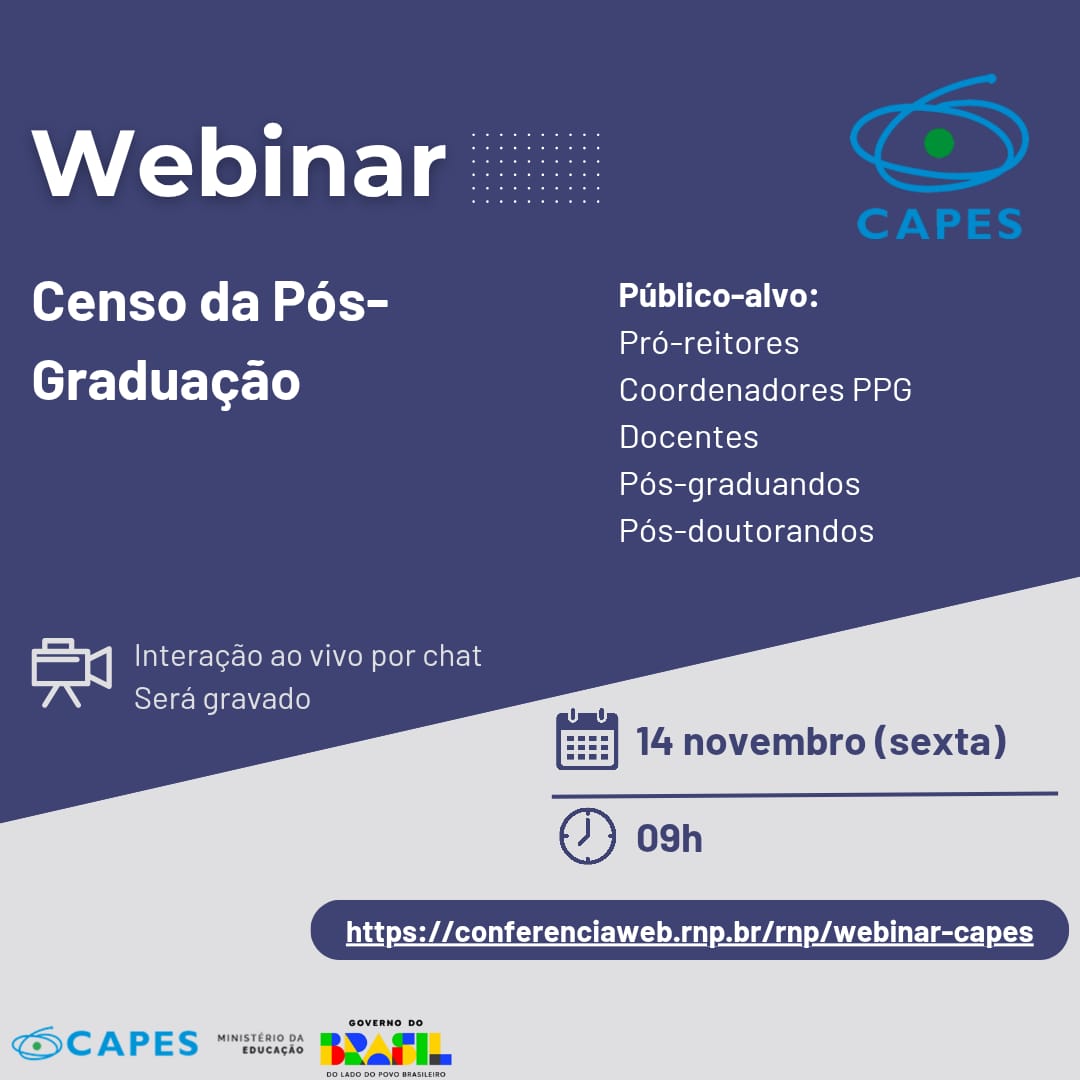 Webinar

CAPES

Censo da Pós-Graduação

Público-alvo:
Pró-reitores
Coordenadores PPG
Docentes
Pós-graduandos
Pós-doutorandos

Interação ao vivo por chat
Será gravado

14 novembro (sexta)

09h

https://conferenciaweb.rnp.br/rnp/webinar-capes

CAPES MINISTÉRIO DA EDUCAÇÃO GOVERNO DO BRASIL DO LADO DO POVO BRASILEIRO